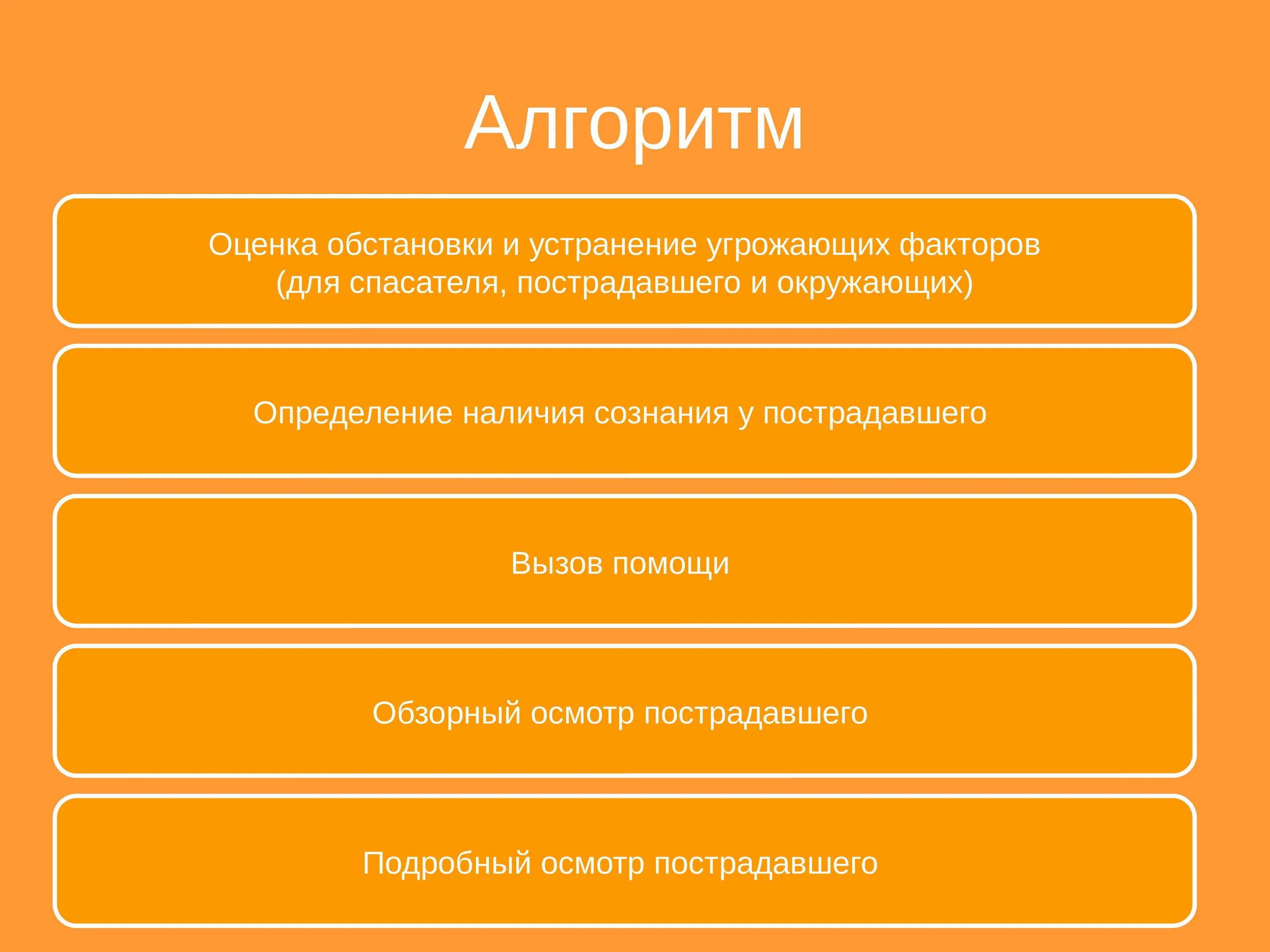 Алгоритм

Оценка обстановки и устранение угрожающих факторов (для спасателя, пострадавшего и окружающих)

Определение наличия сознания у пострадавшего

Вызов помощи

Обзорный осмотр пострадавшего

Подробный осмотр пострадавшего